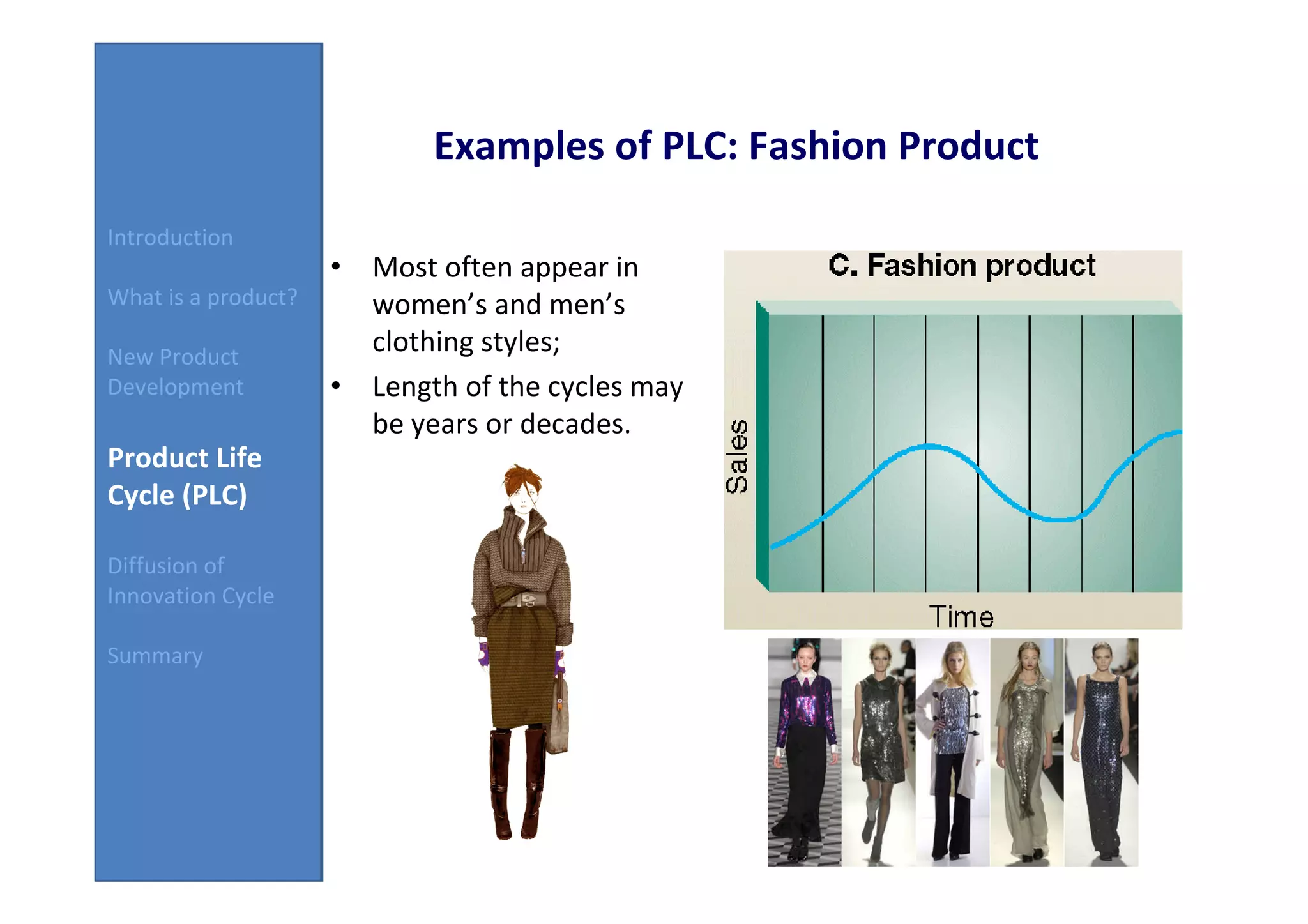 Introduction

What is a product?

New Product Development

Product Life Cycle (PLC)

Diffusion of Innovation Cycle

Summary

Examples of PLC: Fashion Product

• Most often appear in women's and men's clothing styles;

• Length of the cycles may be years or decades.

C. Fashion product

Sales

Time